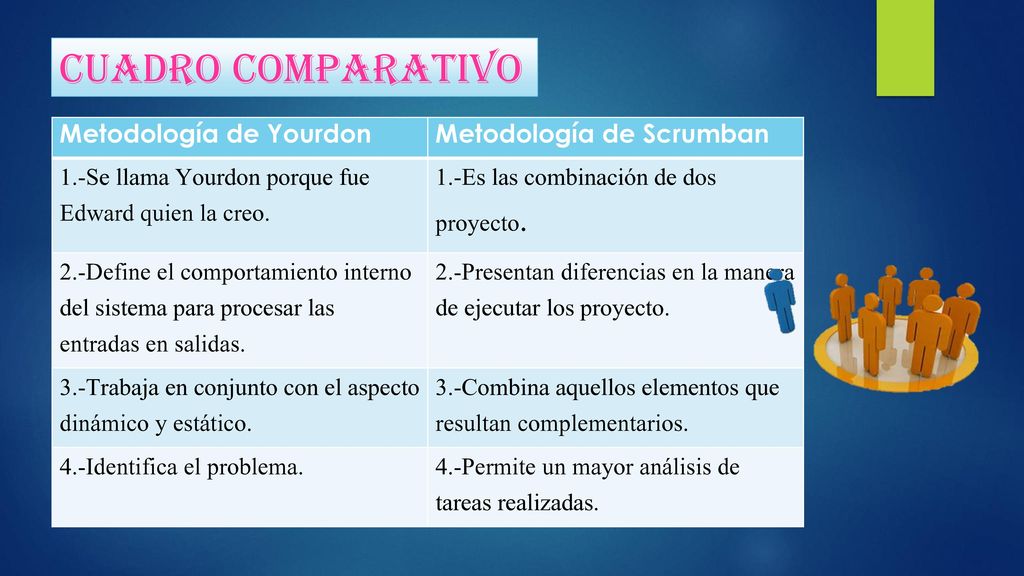 CUADRO COMPARATIVO

| Metodología de Yourdon | Metodología de Scrumban |
|---|---|
| 1.-Se llama Yourdon porque fue Edward quien la creo. | 1.-Es las combinación de dos proyecto. |
| 2.-Define el comportamiento interno del sistema para procesar las entradas en salidas. | 2.-Presentan diferencias en la manera de ejecutar los proyecto. |
| 3.-Trabaja en conjunto con el aspecto dinámico y estático. | 3.-Combina aquellos elementos que resultan complementarios. |
| 4.-Identifica el problema. | 4.-Permite un mayor análisis de tareas realizadas. |